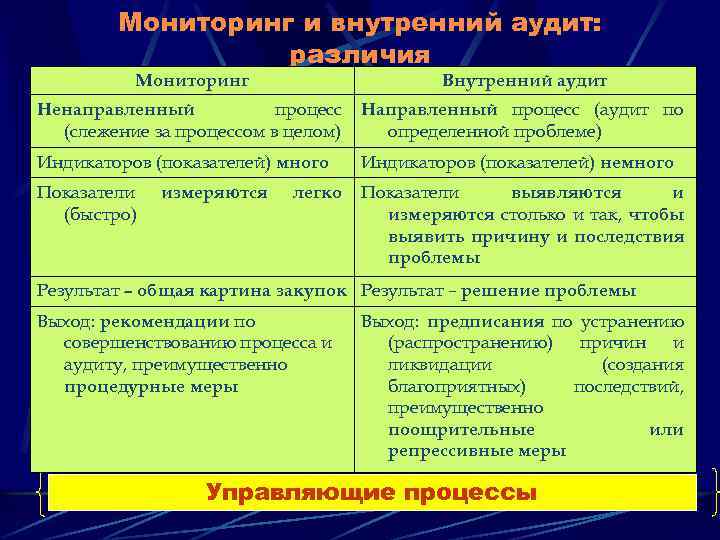 Мониторинг и внутренний аудит: различия

| Мониторинг | Внутренний аудит |
|---|---|
| Ненаправленный процесс (слежение за процессом в целом) | Направленный процесс (аудит по определенной проблеме) |
| Индикаторов (показателей) много | Индикаторов (показателей) немного |
| Показатели измеряются легко (быстро) | Показатели выявляются и измеряются столько и так, чтобы выявить причину и последствия проблемы |
| Результат – общая картина закупок | Результат – решение проблемы |
| Выход: рекомендации по совершенствованию процесса и аудиту, преимущественно процедурные меры | Выход: предписания по устранению (распространению) причин и ликвидации (создания благоприятных) последствий, преимущественно поощрительные или репрессивные меры |

Управляющие процессы